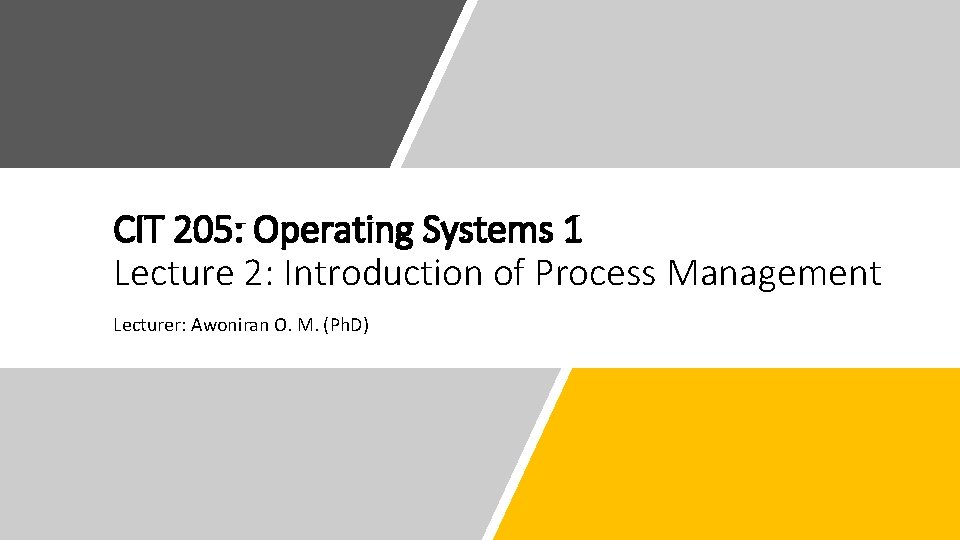 CIT 205: Operating Systems 1
Lecture 2: Introduction of Process Management

Lecturer: Awoniran O. M. (PhD)